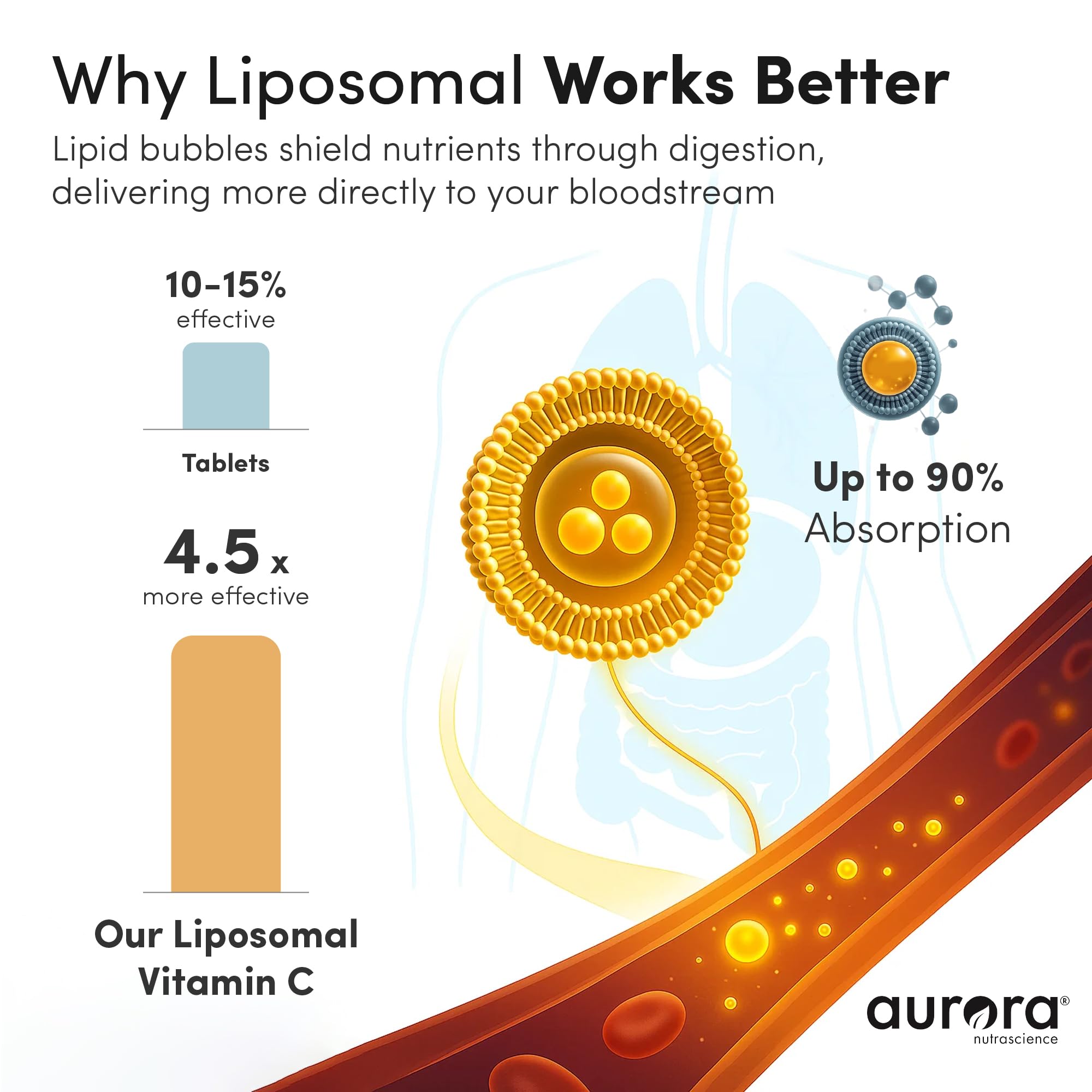 Why Liposomal Works Better

Lipid bubbles shield nutrients through digestion, delivering more directly to your bloodstream

10-15%
effective

Tablets

4.5 x
more effective

Our Liposomal Vitamin C

Up to 90%
Absorption

aurora®
nutrascience